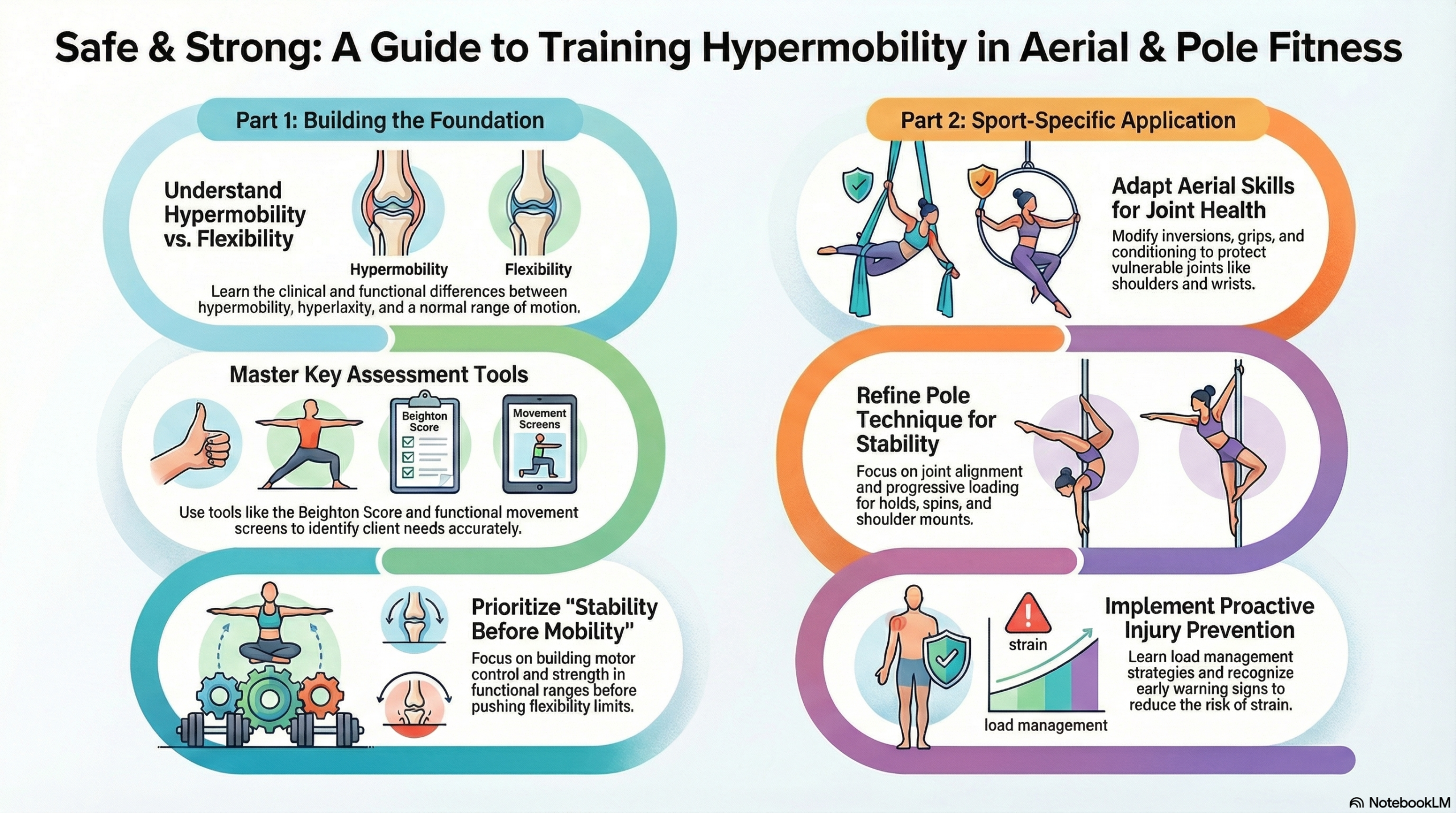 Safe & Strong: A Guide to Training Hypermobility in Aerial & Pole Fitness

Part 1: Building the Foundation

Understand Hypermobility vs. Flexibility

Hypermobility

Flexibility

Learn the clinical and functional differences between hypermobility, hyperlaxity, and a normal range of motion.

Master Key Assessment Tools

Beighton Score

Movement Screens

Use tools like the Beighton Score and functional movement screens to identify client needs accurately.

Prioritize "Stability Before Mobility"

Focus on building motor control and strength in functional ranges before pushing flexibility limits.

Part 2: Sport-Specific Application

Adapt Aerial Skills for Joint Health

Modify inversions, grips, and conditioning to protect vulnerable joints like shoulders and wrists.

Refine Pole Technique for Stability

Focus on joint alignment and progressive loading for holds, spins, and shoulder mounts.

strain

load management

Implement Proactive Injury Prevention

Learn load management strategies and recognize early warning signs to reduce the risk of strain.

NotebookLM